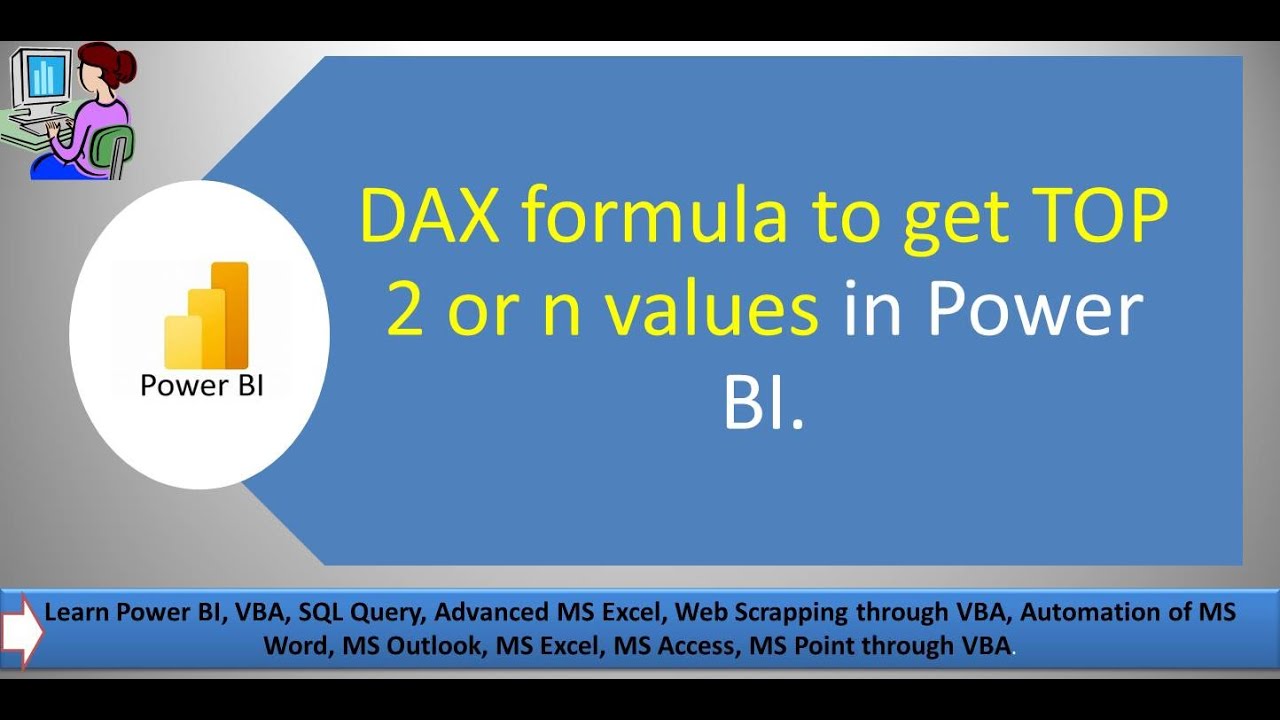 Power BI

DAX formula to get TOP 2 or n values in Power BI.

Learn Power BI, VBA, SQL Query, Advanced MS Excel, Web Scrapping through VBA, Automation of MS Word, MS Outlook, MS Excel, MS Access, MS Point through VBA.